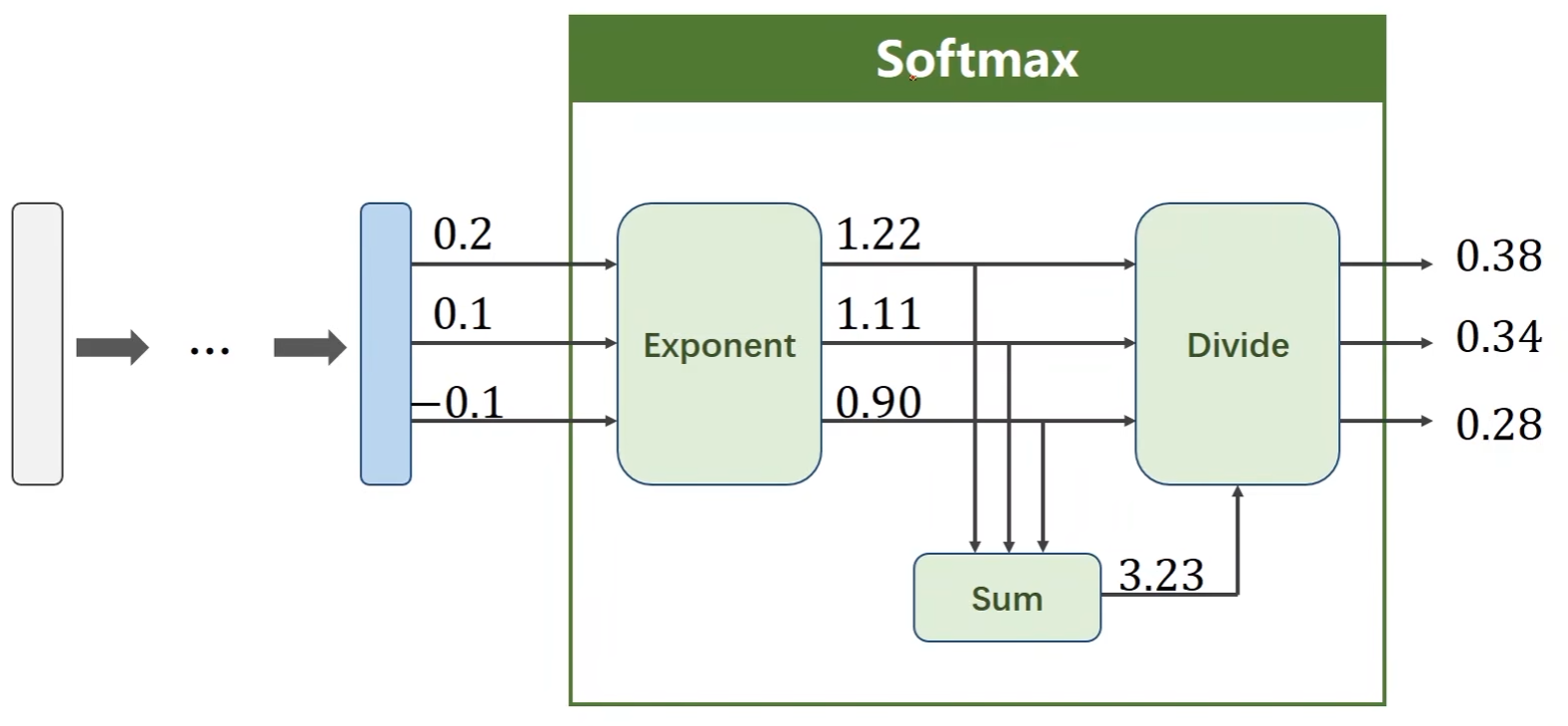 Softmax

...

0.2
0.1
−0.1

Exponent

1.22
1.11
0.90

Divide

0.38
0.34
0.28

Sum

3.23